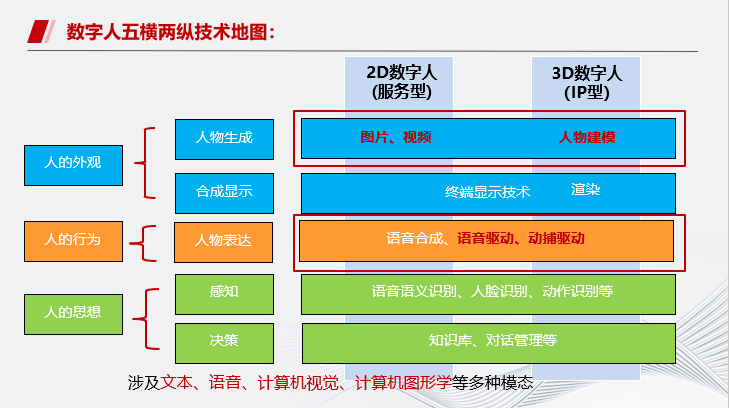 数字人五横两纵技术地图：

2D数字人
(服务型)

3D数字人
(IP型)

人的外观

人物生成

图片、视频

人物建模

合成显示

终端显示技术

渲染

人的行为

人物表达

语音合成、语音驱动、动捕驱动

人的思想

感知

语音语义识别、人脸识别、动作识别等

决策

知识库、对话管理等

涉及文本、语音、计算机视觉、计算机图形学等多种模态